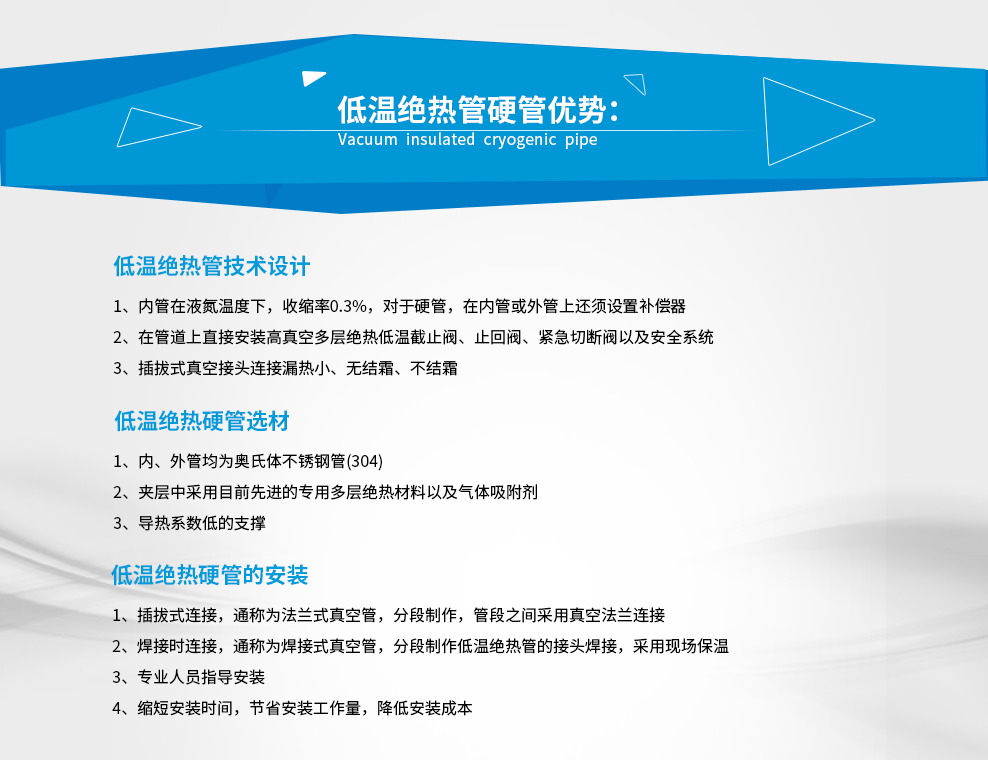 低温绝热管硬管优势：
Vacuum insulated cryogenic pipe

低温绝热管技术设计

1、内管在液氮温度下，收缩率0.3%，对于硬管，在内管或外管上还须设置补偿器

2、在管道上直接安装高真空多层绝热低温截止阀、止回阀、紧急切断阀以及安全系统

3、插拔式真空接头连接漏热小、无结霜、不结霜

低温绝热硬管选材

1、内、外管均为奥氏体不锈钢管(304)

2、夹层中采用目前先进的专用多层绝热材料以及气体吸附剂

3、导热系数低的支撑

低温绝热硬管的安装

1、插拔式连接，通称为法兰式真空管，分段制作，管段之间采用真空法兰连接

2、焊接时连接，通称为焊接式真空管，分段制作低温绝热管的接头焊接，采用现场保温

3、专业人员指导安装

4、缩短安装时间，节省安装工作量，降低安装成本